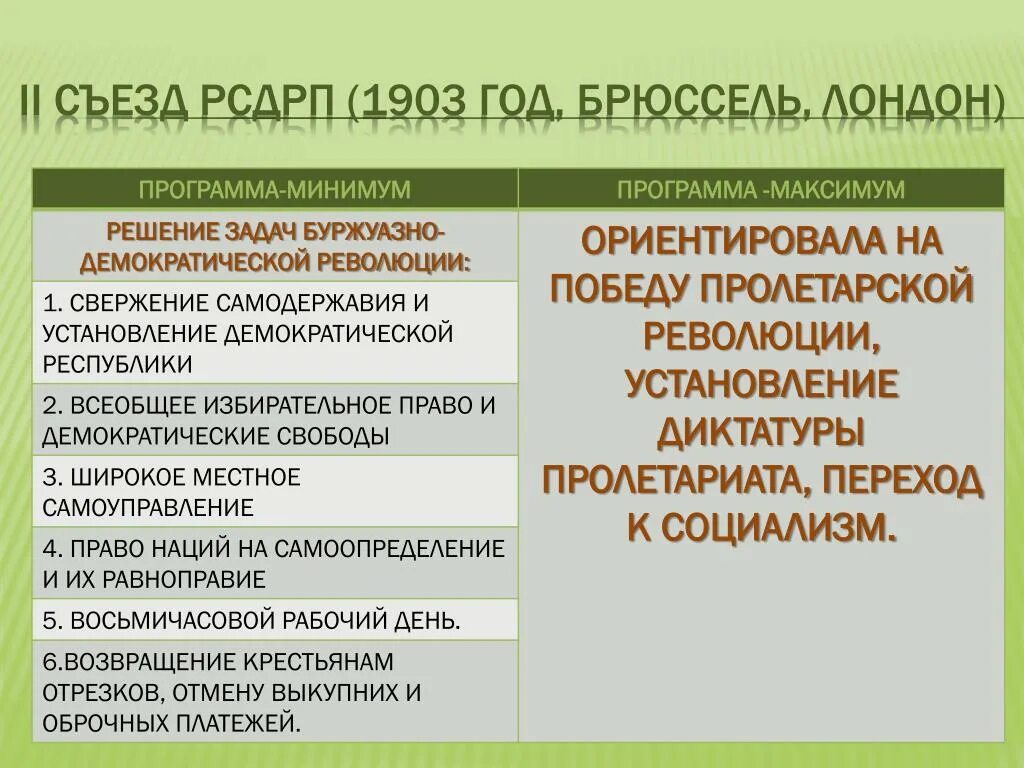 II СЪЕЗД РСДРП (1903 ГОД, БРЮССЕЛЬ, ЛОНДОН)

| ПРОГРАММА-МИНИМУМ | ПРОГРАММА -МАКСИМУМ |
|---|---|
| РЕШЕНИЕ ЗАДАЧ БУРЖУАЗНО-ДЕМОКРАТИЧЕСКОЙ РЕВОЛЮЦИИ: | ОРИЕНТИРОВАЛА НА ПОБЕДУ ПРОЛЕТАРСКОЙ РЕВОЛЮЦИИ, УСТАНОВЛЕНИЕ ДИКТАТУРЫ ПРОЛЕТАРИАТА, ПЕРЕХОД К СОЦИАЛИЗМ. |
| 1. СВЕРЖЕНИЕ САМОДЕРЖАВИЯ И УСТАНОВЛЕНИЕ ДЕМОКРАТИЧЕСКОЙ РЕСПУБЛИКИ | |
| 2. ВСЕОБЩЕЕ ИЗБИРАТЕЛЬНОЕ ПРАВО И ДЕМОКРАТИЧЕСКИЕ СВОБОДЫ | |
| 3. ШИРОКОЕ МЕСТНОЕ САМОУПРАВЛЕНИЕ | |
| 4. ПРАВО НАЦИЙ НА САМООПРЕДЕЛЕНИЕ И ИХ РАВНОПРАВИЕ | |
| 5. ВОСЬМИЧАСОВОЙ РАБОЧИЙ ДЕНЬ. | |
| 6.ВОЗВРАЩЕНИЕ КРЕСТЬЯНАМ ОТРЕЗКОВ, ОТМЕНУ ВЫКУПНИХ И ОБРОЧНЫХ ПЛАТЕЖЕЙ. | |